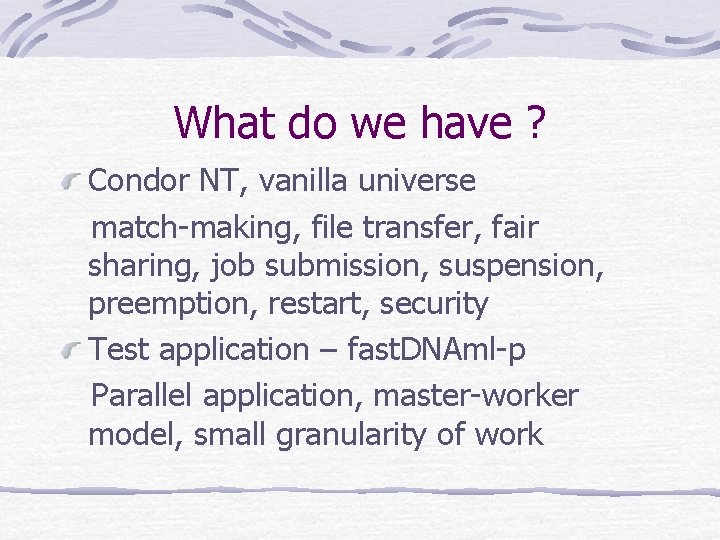 What do we have ?

Condor NT, vanilla universe

match-making, file transfer, fair sharing, job submission, suspension, preemption, restart, security

Test application – fastDNAml-p

Parallel application, master-worker model, small granularity of work